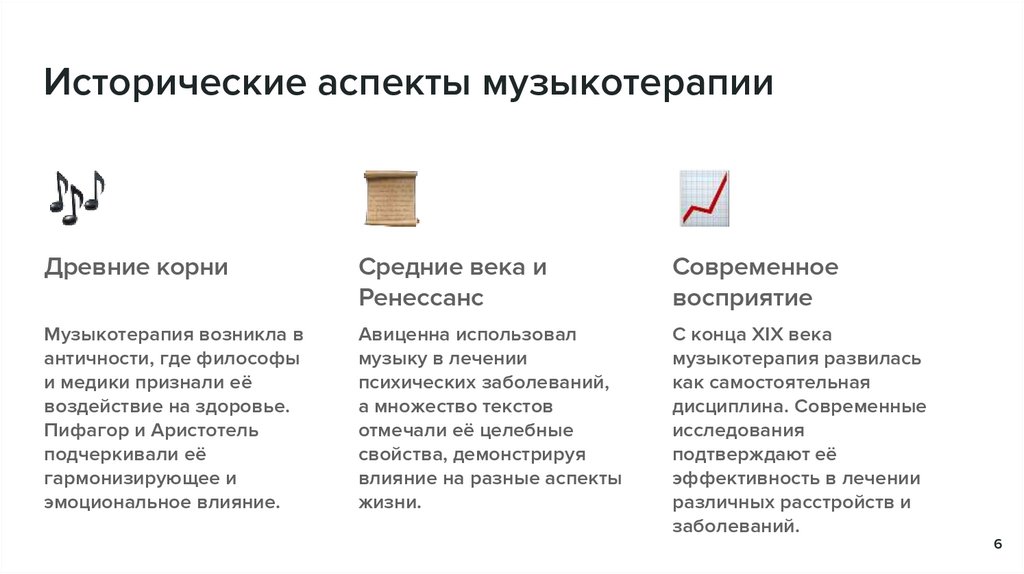 Исторические аспекты музыкотерапии

Древние корни

Музыкотерапия возникла в античности, где философы и медики признали её воздействие на здоровье. Пифагор и Аристотель подчеркивали её гармонизирующее и эмоциональное влияние.

Средние века и Ренессанс

Авиценна использовал музыку в лечении психических заболеваний, а множество текстов отмечали её целебные свойства, демонстрируя влияние на разные аспекты жизни.

Современное восприятие

С конца XIX века музыкотерапия развилась как самостоятельная дисциплина. Современные исследования подтверждают её эффективность в лечении различных расстройств и заболеваний.

6